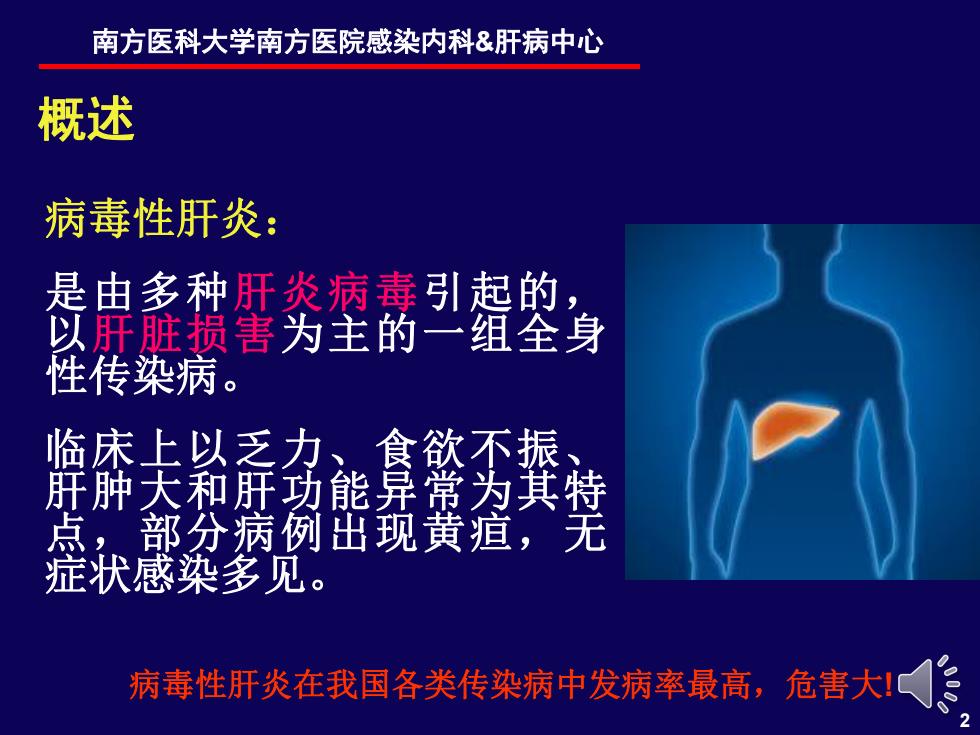 南方医科大学南方医院感染内科&肝病中心

概述

病毒性肝炎：

是由多种肝炎病毒引起的，以肝脏损害为主的一组全身性传染病。

临床上以乏力、食欲不振、肝肿大和肝功能异常为其特点，部分病例出现黄疸，无症状感染多见。

病毒性肝炎在我国各类传染病中发病率最高，危害大!

2